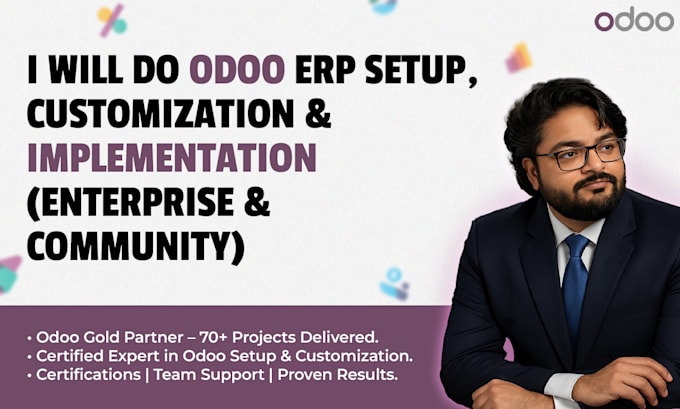 odoo

I WILL DO ODOO ERP SETUP, CUSTOMIZATION & IMPLEMENTATION (ENTERPRISE & COMMUNITY)

• Odoo Gold Partner – 70+ Projects Delivered.
• Certified Expert in Odoo Setup & Customization.
• Certifications | Team Support | Proven Results.